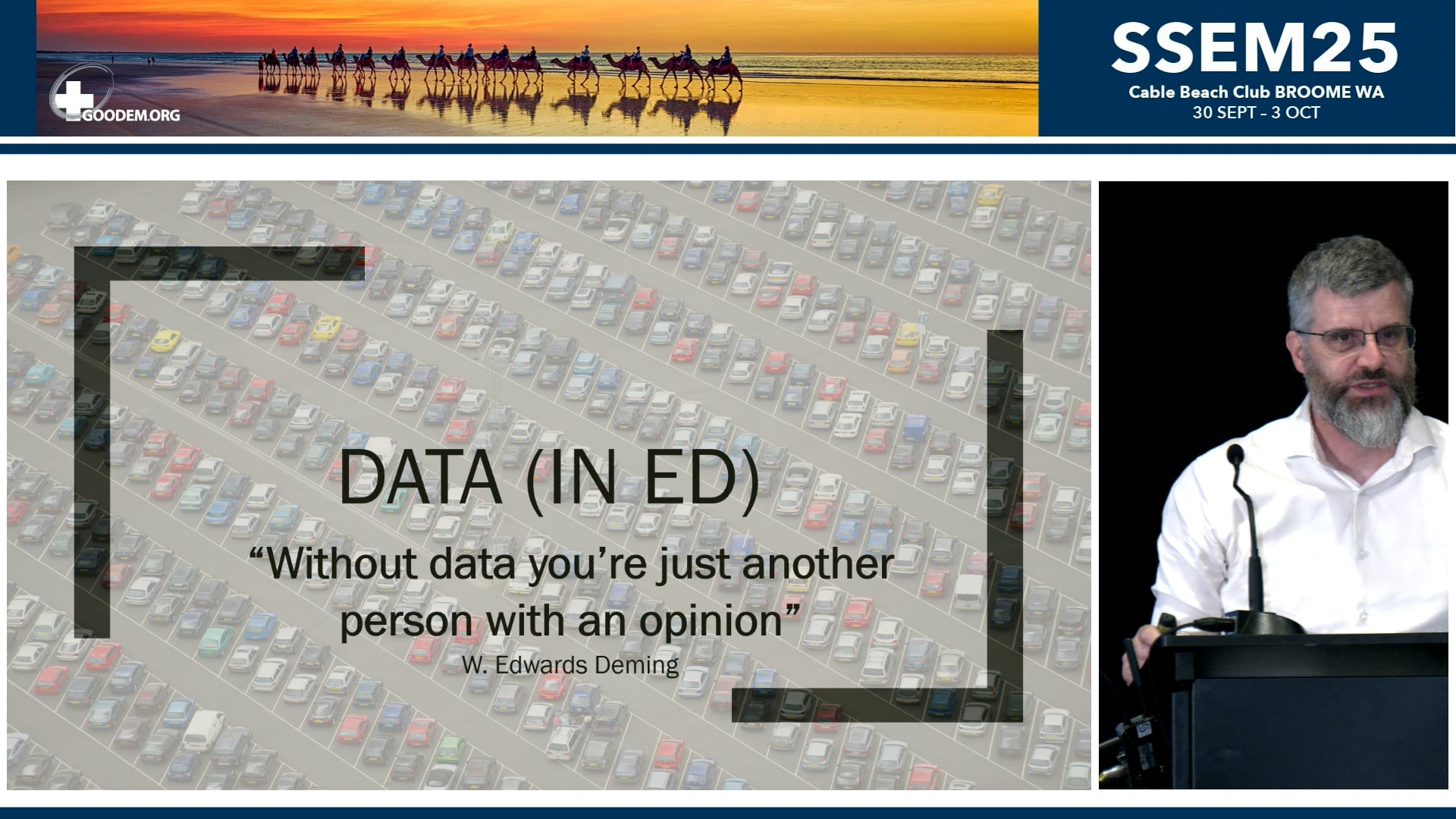 GOODEM.ORG

SSEM25
Cable Beach Club BROOME WA
30 SEPT – 3 OCT

DATA (IN ED)

“Without data you’re just another person with an opinion”
W. Edwards Deming